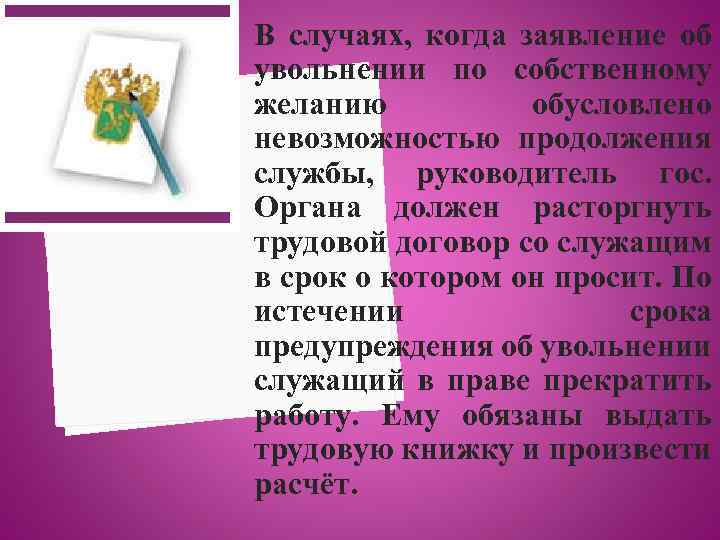 В случаях, когда заявление об увольнении по собственному желанию обусловлено невозможностью продолжения службы, руководитель гос. Органа должен расторгнуть трудовой договор со служащим в срок о котором он просит. По истечении срока предупреждения об увольнении служащий в праве прекратить работу. Ему обязаны выдать трудовую книжку и произвести расчёт.